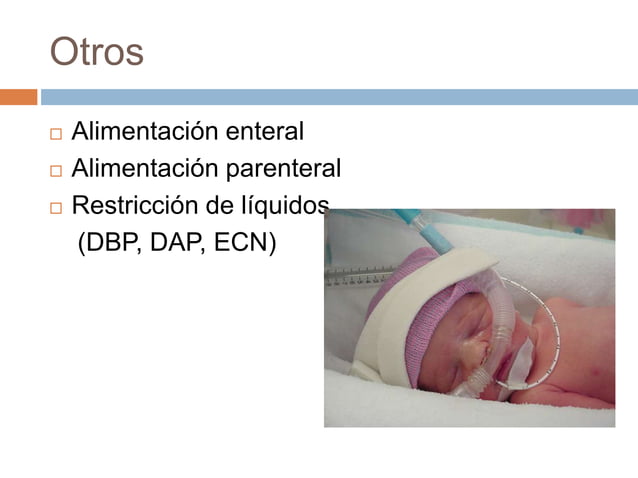 Otros

Alimentación enteral

Alimentación parenteral

Restricción de líquidos (DBP, DAP, ECN)